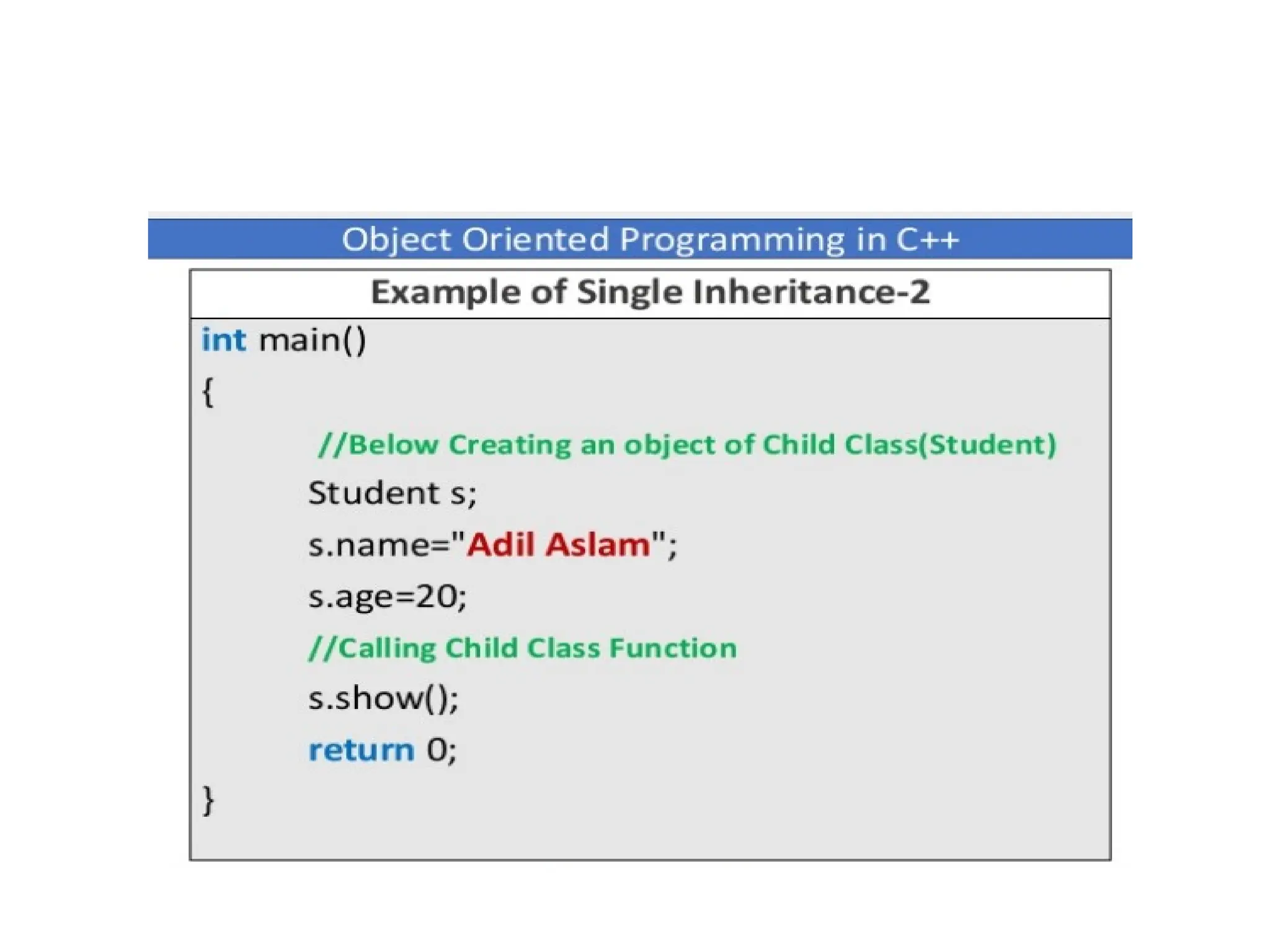 Object Oriented Programming in C++

Example of Single Inheritance-2

int main()
{
//Below Creating an object of Child Class(Student)
Student s;
s.name="Adil Aslam";
s.age=20;
//Calling Child Class Function
s.show();
return 0;
}